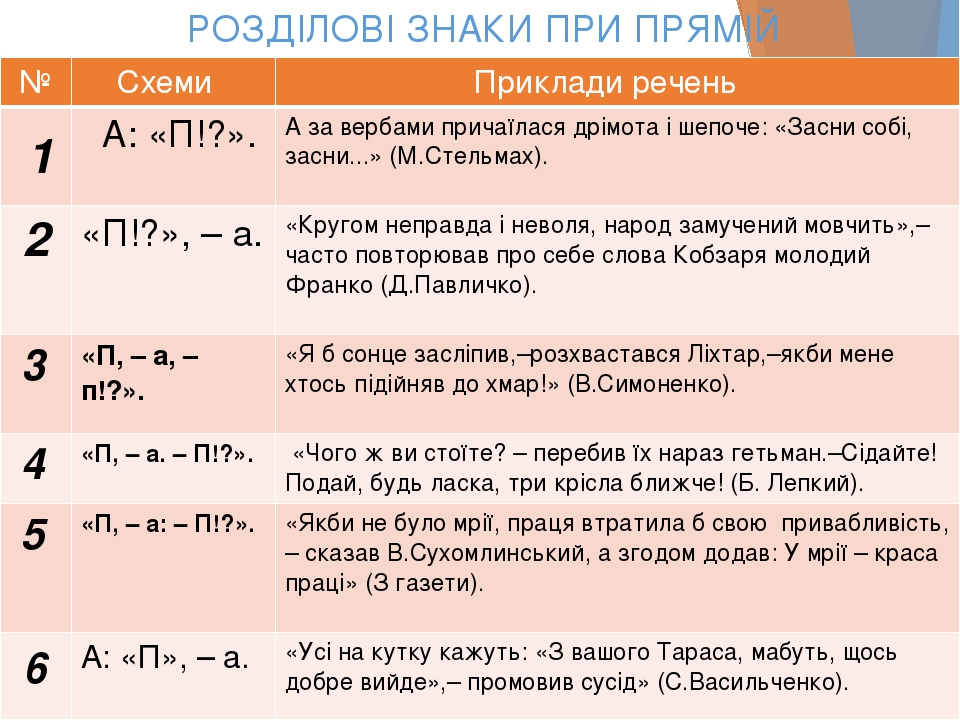 РОЗДІЛОВІ ЗНАКИ ПРИ ПРЯМІЙ

| № | Схеми | Приклади речень |
|---|---|---|
| 1 | А: «П!?». | А за вербами причаїлася дрімота і шепоче: «Засни собі, засни...» (М.Стельмах). |
| 2 | «П!?», – а. | «Кругом неправда і неволя, народ замучений мовчить»,– часто повторював про себе слова Кобзаря молодий Франко (Д.Павличко). |
| 3 | «П, – а, – п!?». | «Я б сонце засліпив,–розхвастався Ліхтар,–якби мене хтось підійняв до хмар!» (В.Симоненко). |
| 4 | «П, – а. – П!?». | «Чого ж ви стоїте? – перебив їх нараз гетьман.–Сідайте! Подай, будь ласка, три крісла ближче! (Б. Лепкий). |
| 5 | «П, – а: – П!?». | «Якби не було мрії, праця втратила б свою привабливість, – сказав В.Сухомлинський, а згодом додав: У мрії – краса праці» (З газети). |
| 6 | А: «П», – а. | «Усі на кутку кажуть: «З вашого Тараса, мабуть, щось добре вийде»,– промовив сусід» (С.Васильченко). |